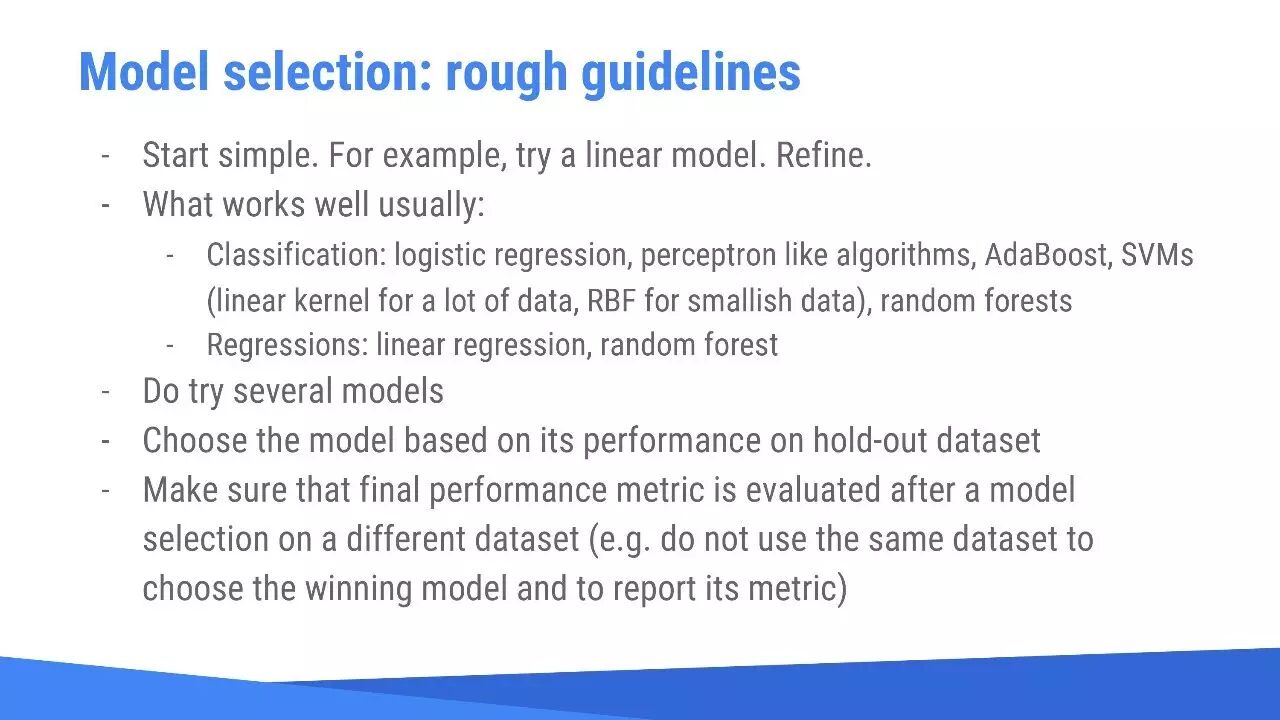 Model selection: rough guidelines

- Start simple. For example, try a linear model. Refine.
- What works well usually:
  - Classification: logistic regression, perceptron like algorithms, AdaBoost, SVMs (linear kernel for a lot of data, RBF for smallish data), random forests
  - Regressions: linear regression, random forest
- Do try several models
- Choose the model based on its performance on hold-out dataset
- Make sure that final performance metric is evaluated after a model selection on a different dataset (e.g. do not use the same dataset to choose the winning model and to report its metric)